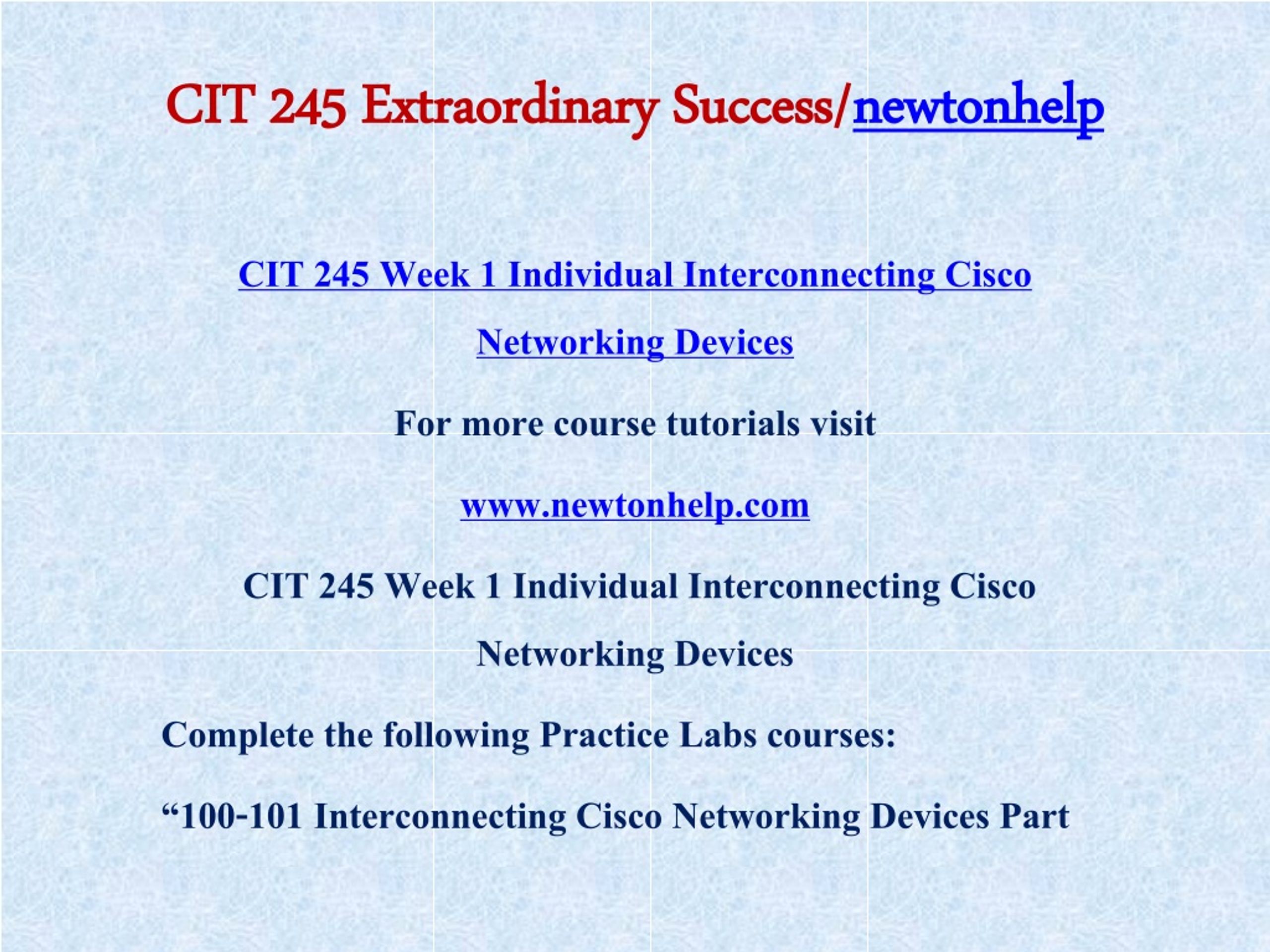 CIT 245 Extraordinary Success/newtonhelp

CIT 245 Week 1 Individual Interconnecting Cisco Networking Devices

For more course tutorials visit

www.newtonhelp.com

CIT 245 Week 1 Individual Interconnecting Cisco Networking Devices

Complete the following Practice Labs courses:

“100-101 Interconnecting Cisco Networking Devices Part